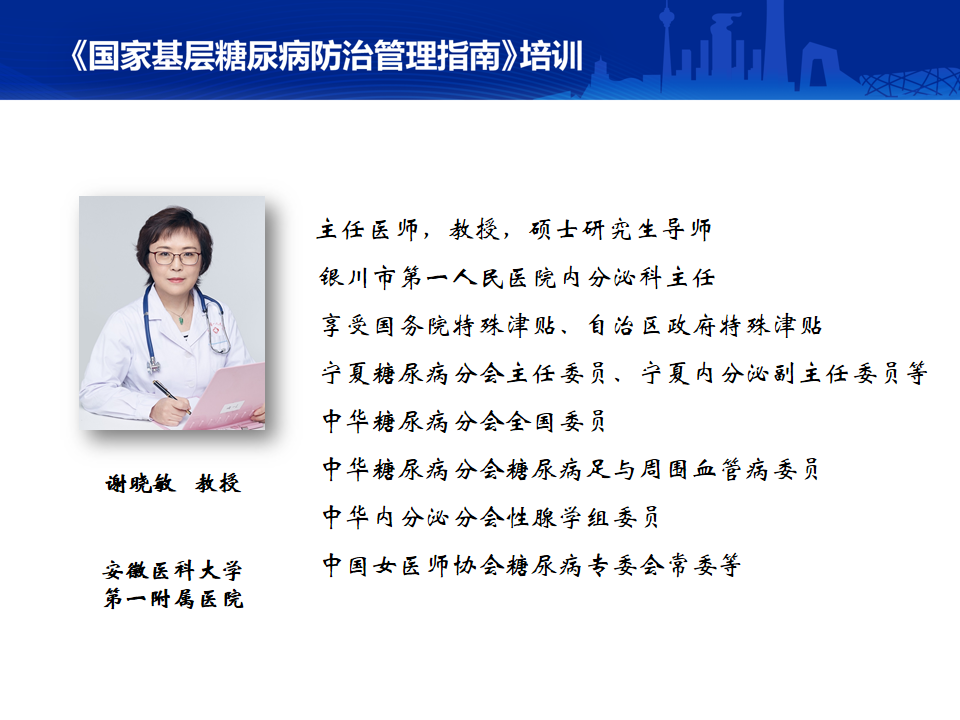 《国家基层糖尿病防治管理指南》培训

谢晓敏 教授

安徽医科大学
第一附属医院

主任医师，教授，硕士研究生导师
银川市第一人民医院内分泌科主任
享受国务院特殊津贴、自治区政府特殊津贴
宁夏糖尿病分会主任委员、宁夏内分泌副主任委员等
中华糖尿病分会全国委员
中华糖尿病分会糖尿病足与周围血管病委员
中华内分泌分会性腺学组委员
中国女医师协会糖尿病专委会常委等